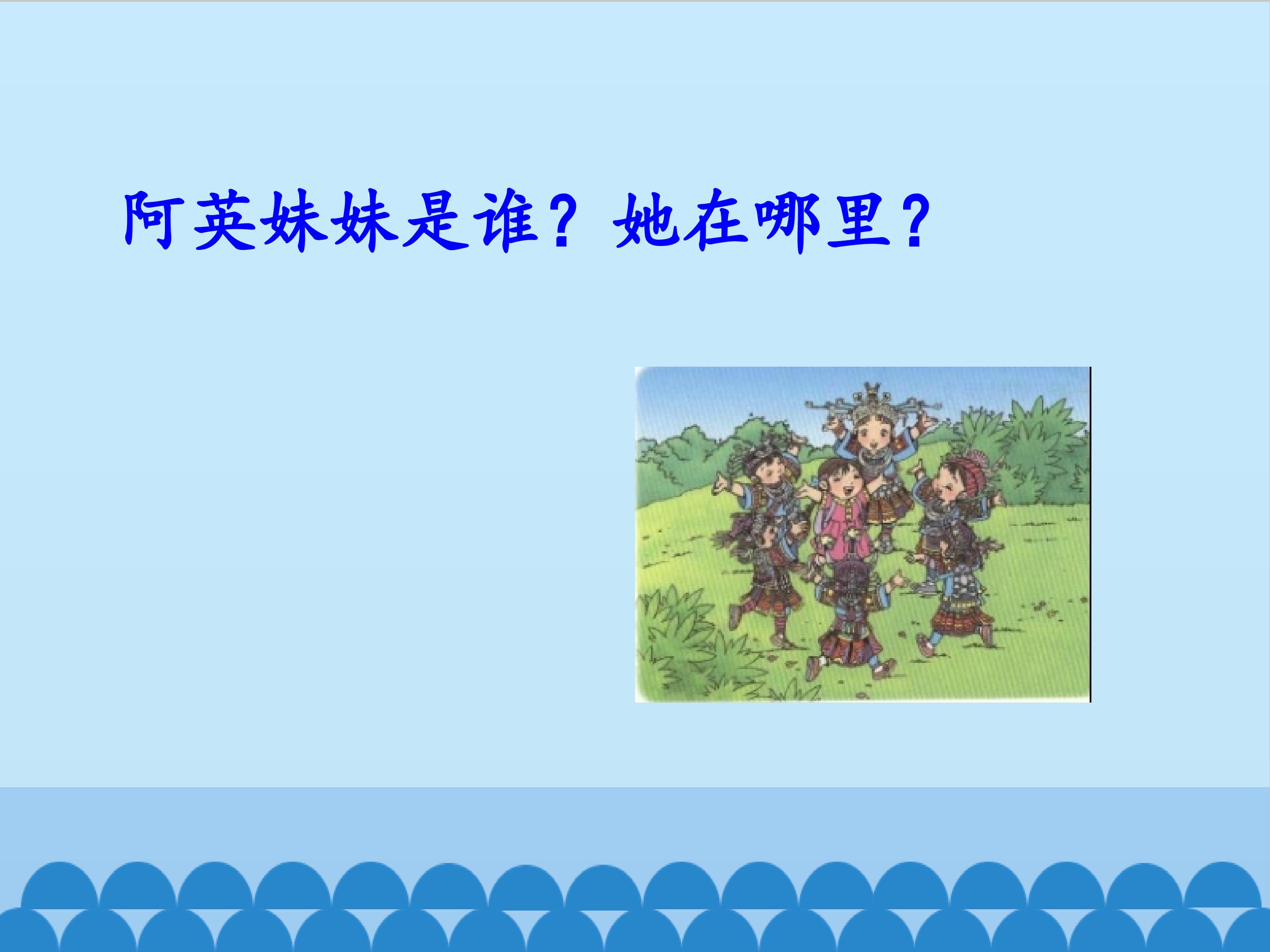 阿英妹妹是谁？她在哪里？